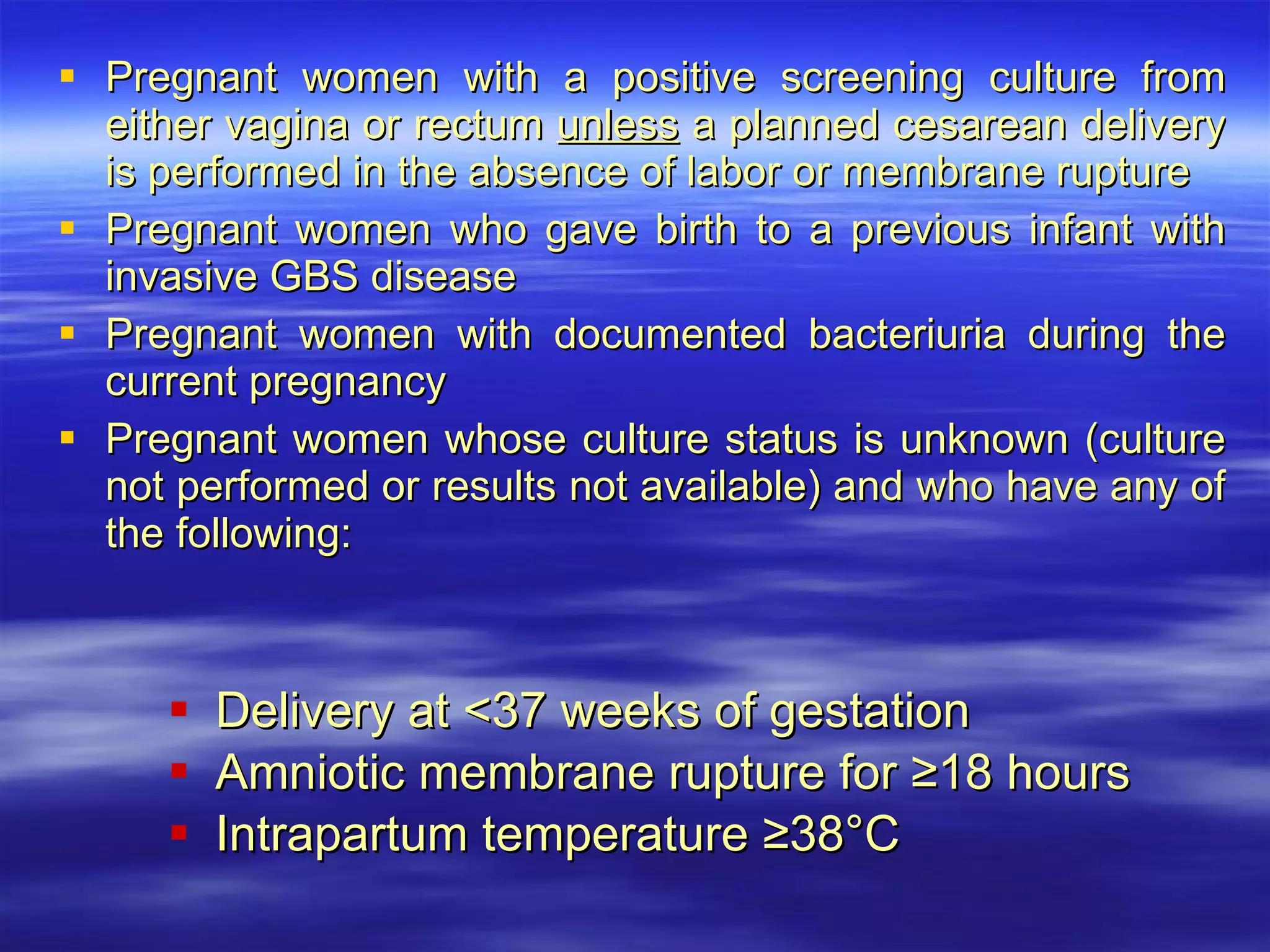 ▪ Pregnant women with a positive screening culture from either vagina or rectum unless a planned cesarean delivery is performed in the absence of labor or membrane rupture

▪ Pregnant women who gave birth to a previous infant with invasive GBS disease

▪ Pregnant women with documented bacteriuria during the current pregnancy

▪ Pregnant women whose culture status is unknown (culture not performed or results not available) and who have any of the following:

▪ Delivery at <37 weeks of gestation

▪ Amniotic membrane rupture for ≥18 hours

▪ Intrapartum temperature ≥38°C